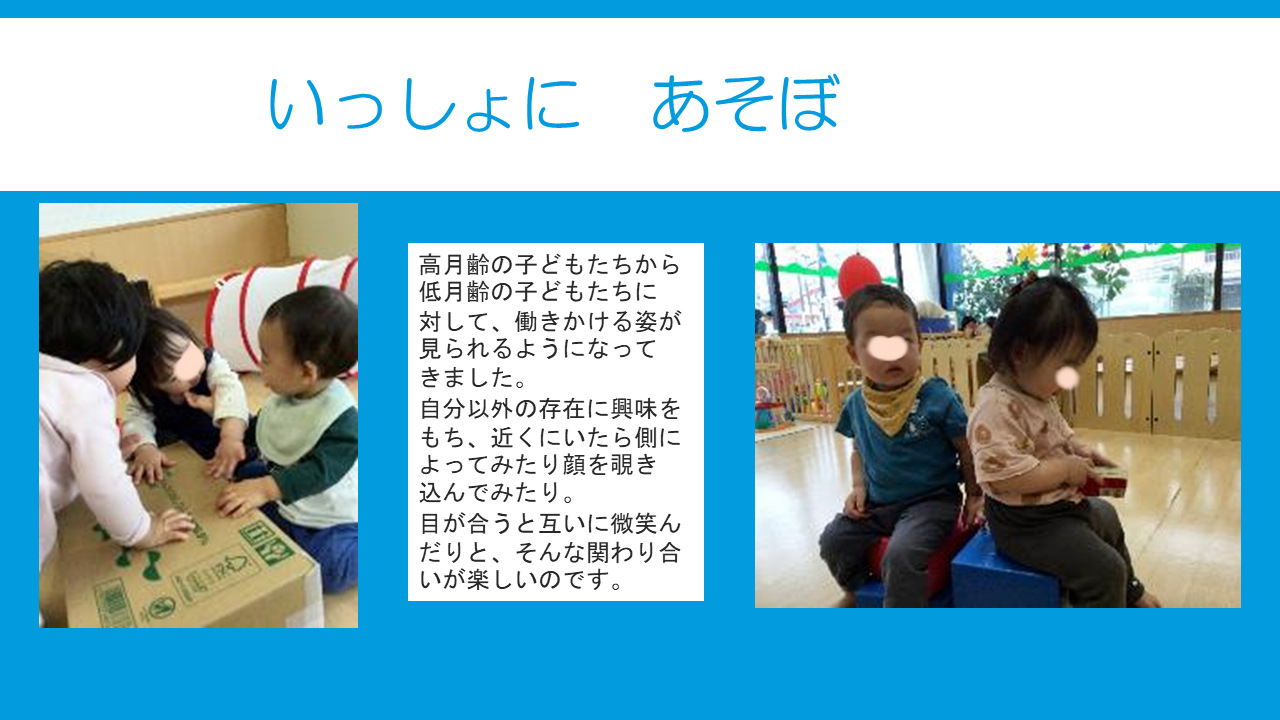 いっしょに　あそぼ

高月齢の子どもたちから低月齢の子どもたちに対して、働きかける姿が見られるようになってきました。
自分以外の存在に興味をもち、近くにいたら側によってみたり顔を覗き込んでみたり。
目が合うと互いに微笑んだりと、そんな関わり合いが楽しいのです。